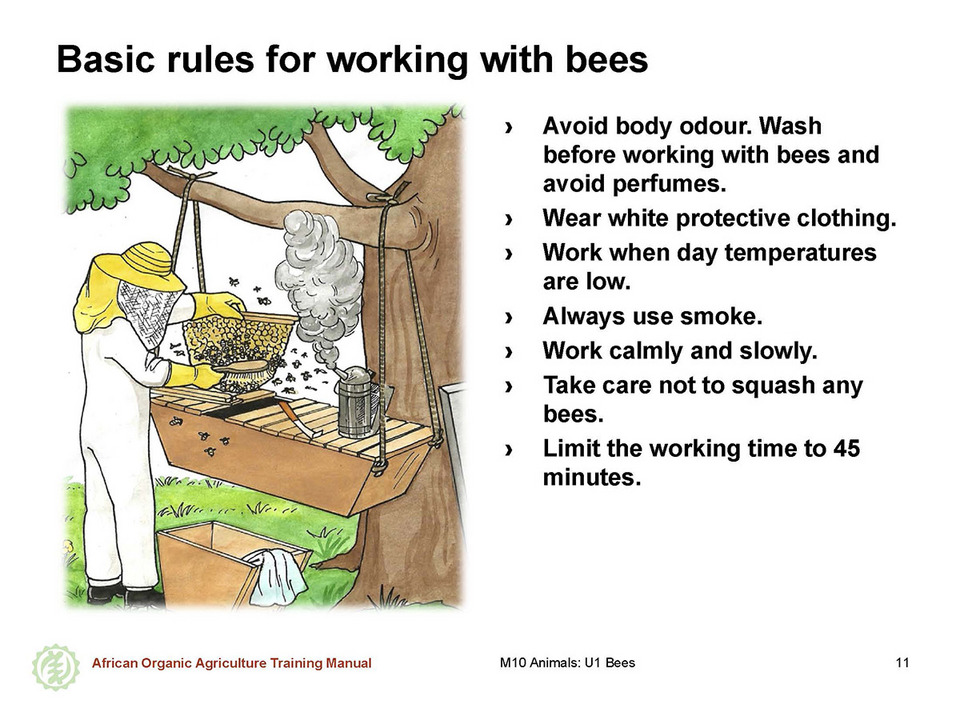 Basic rules for working with bees

› Avoid body odour. Wash before working with bees and avoid perfumes.
› Wear white protective clothing.
› Work when day temperatures are low.
› Always use smoke.
› Work calmly and slowly.
› Take care not to squash any bees.
› Limit the working time to 45 minutes.

African Organic Agriculture Training Manual M10 Animals: U1 Bees 11